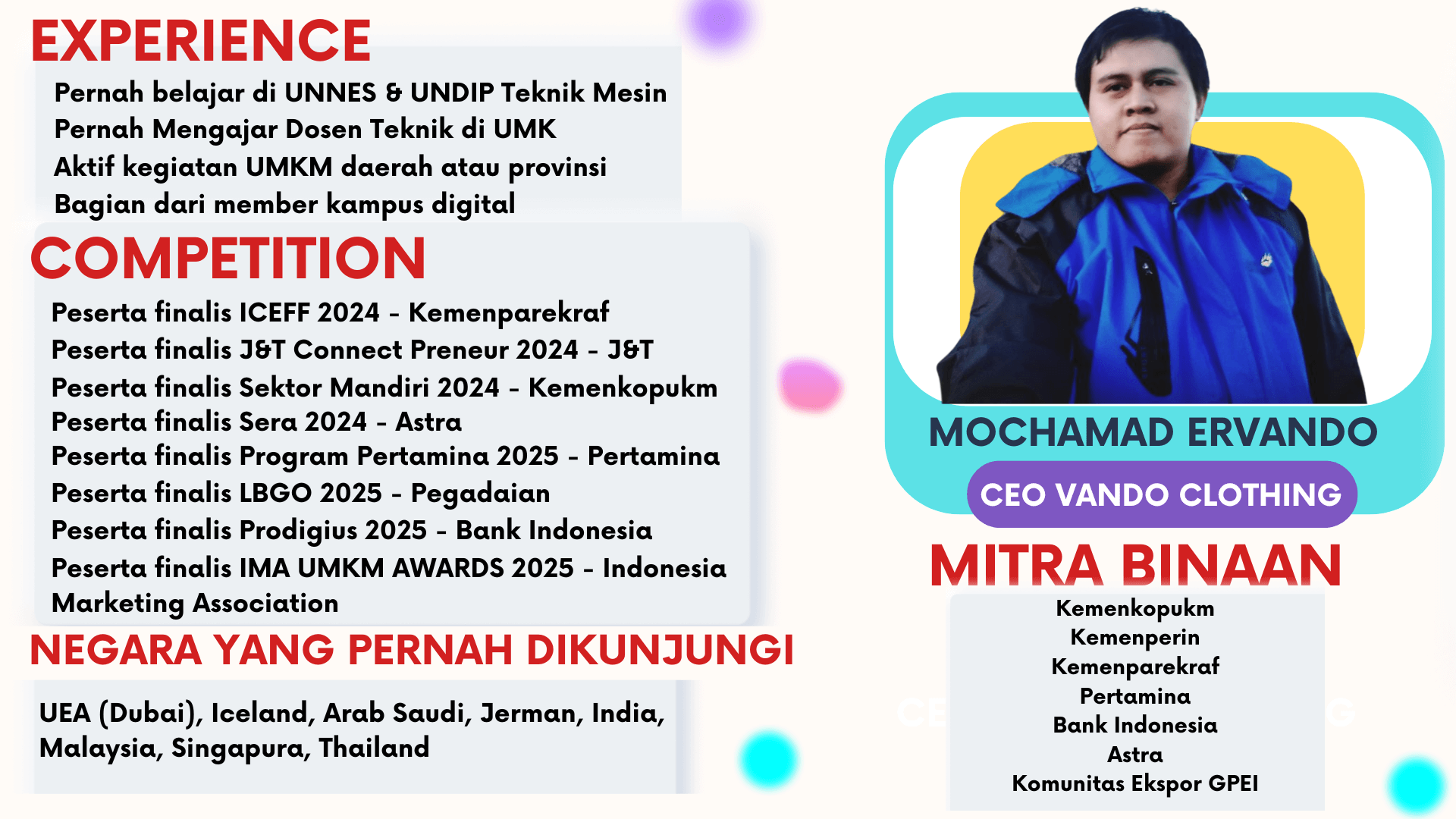 EXPERIENCE

Pernah belajar di UNNES & UNDIP Teknik Mesin
Pernah Mengajar Dosen Teknik di UMK
Aktif kegiatan UMKM daerah atau provinsi
Bagian dari member kampus digital

COMPETITION

Peserta finalis ICEFF 2024 - Kemenparekraf
Peserta finalis J&T Connect Preneur 2024 - J&T
Peserta finalis Sektor Mandiri 2024 - Kemenkopukm
Peserta finalis Sera 2024 - Astra
Peserta finalis Program Pertamina 2025 - Pertamina
Peserta finalis LBGO 2025 - Pegadaian
Peserta finalis Prodigius 2025 - Bank Indonesia
Peserta finalis IMA UMKM AWARDS 2025 - Indonesia Marketing Association

NEGARA YANG PERNAH DIKUNJUNGI

UEA (Dubai), Iceland, Arab Saudi, Jerman, India, Malaysia, Singapura, Thailand

MOCHAMAD ERVANDO

CEO VANDO CLOTHING

MITRA BINAAN

Kemenkopukm
Kemenperin
Kemenparekraf
Pertamina
Bank Indonesia
Astra
Komunitas Ekspor GPEI